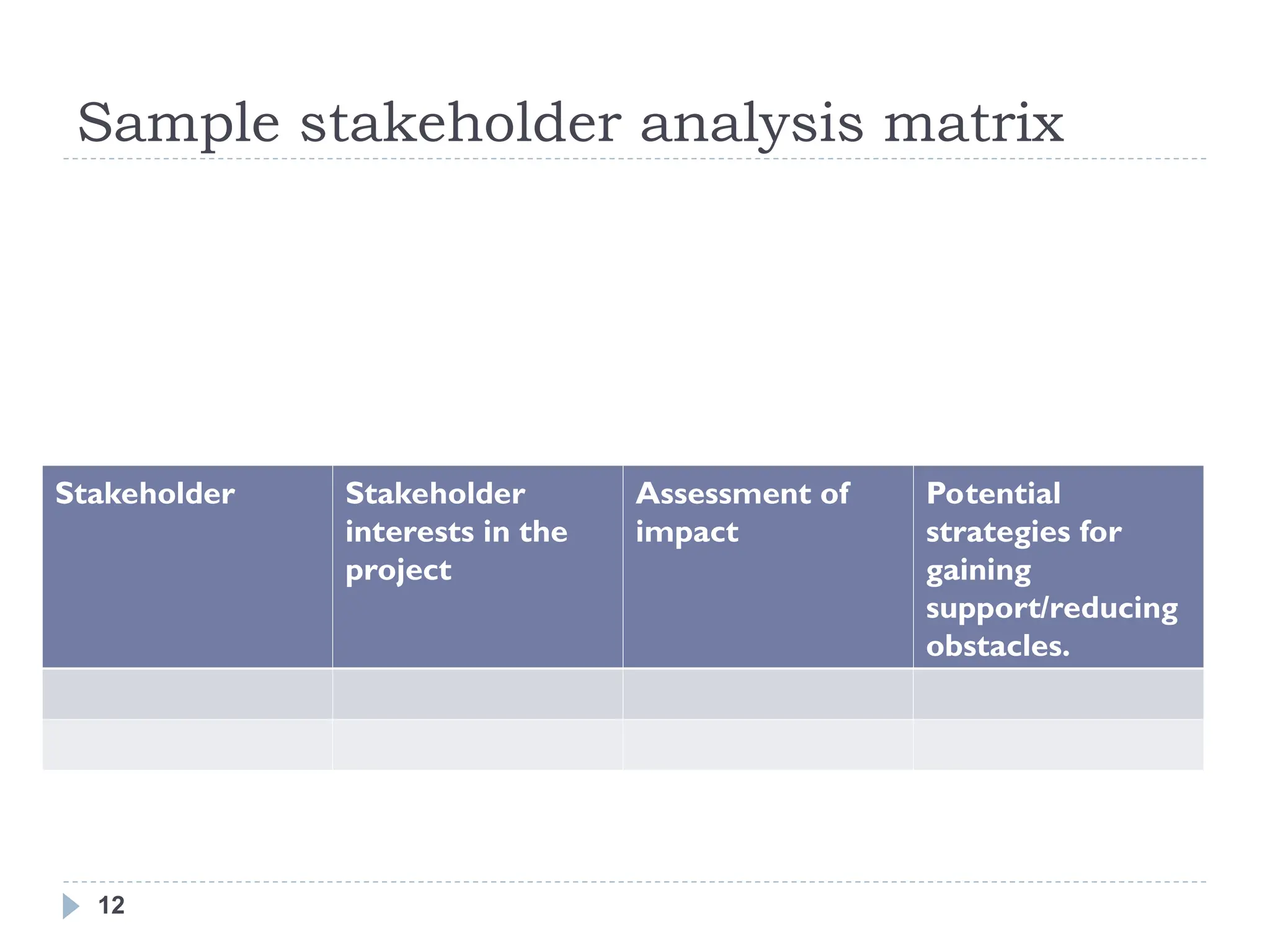 Sample stakeholder analysis matrix

| Stakeholder | Stakeholder interests in the project | Assessment of impact | Potential strategies for gaining support/reducing obstacles. |
|---|---|---|---|
| | | | |
| | | | |

12